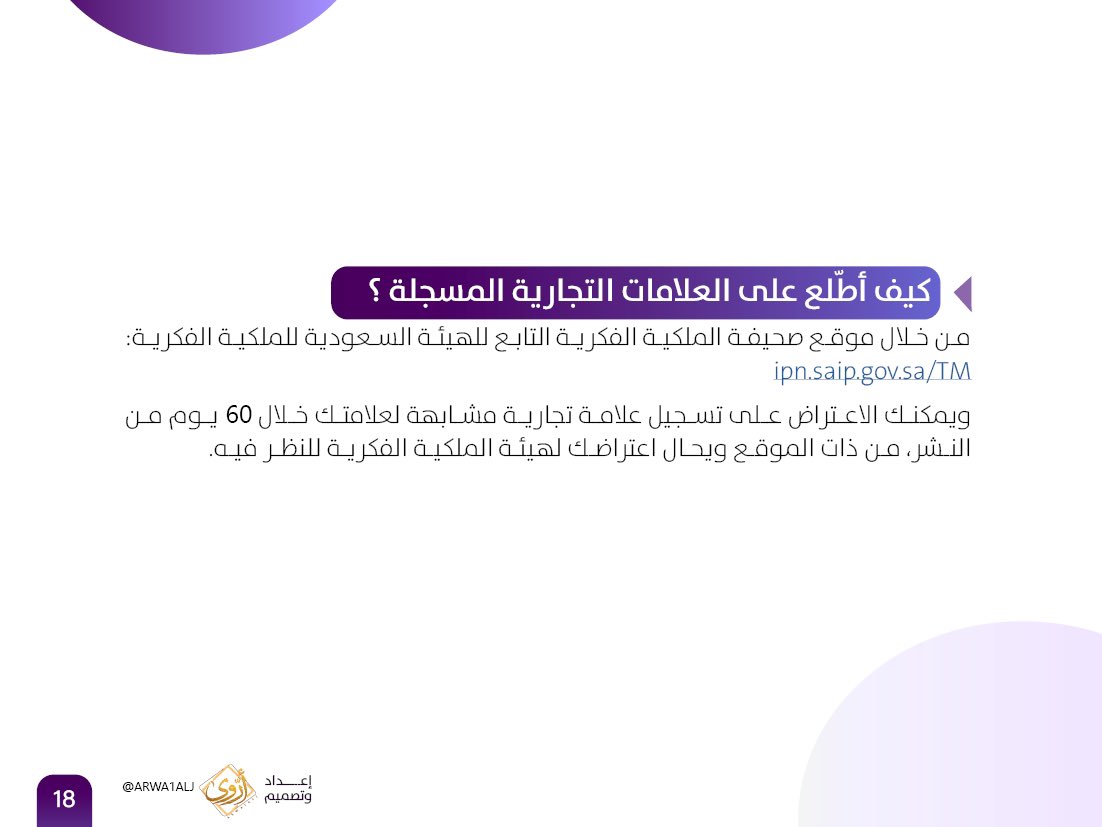 كيف أطّلع على العلامات التجارية المسجلة ؟

من خلال موقع صحيفة الملكية الفكرية التابع للهيئة السعودية للملكية الفكرية:
ipn.saip.gov.sa/TM

ويمكنك الاعتراض على تسجيل علامة تجارية مشابهة لعلامتك خلال 60 يوم من النشر، من ذات الموقع ويحال اعتراضك لهيئة الملكية الفكرية للنظر فيه.

إعداد وتصميم
أروى
@ARWA1ALJ
18